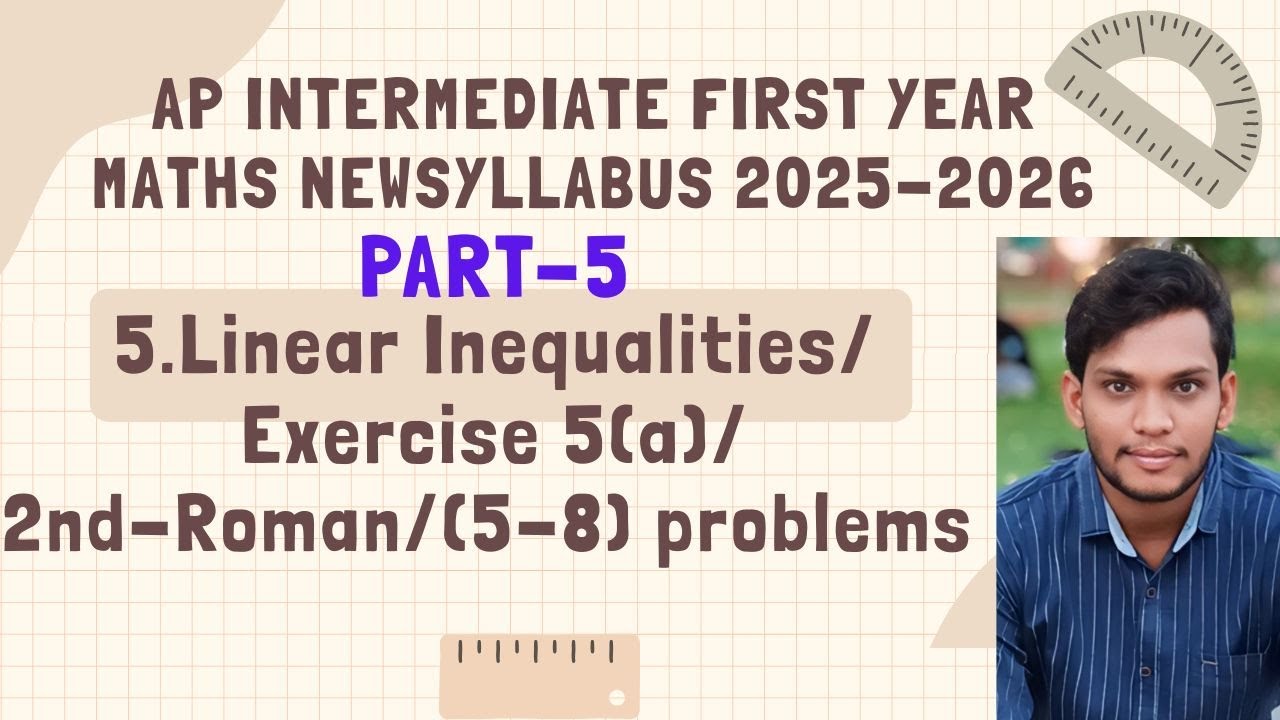 AP INTERMEDIATE FIRST YEAR MATHS NEWSYLLABUS 2025-2026

PART-5

5.Linear Inequalities/ Exercise 5(a)/ 2nd-Roman/(5-8) problems